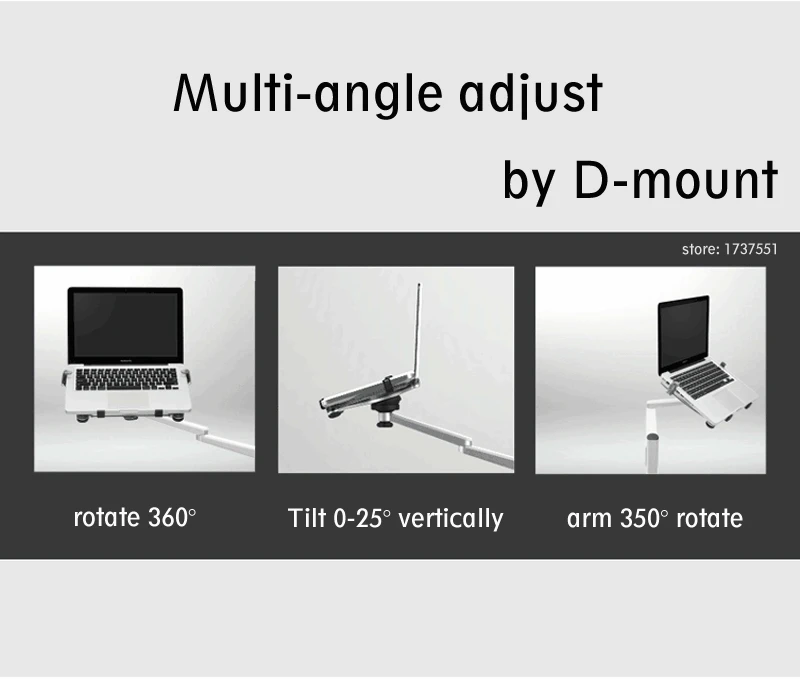 Multi-angle adjust

by D-mount

store: 1737551

rotate 360°

Tilt 0-25° vertically

arm 350° rotate